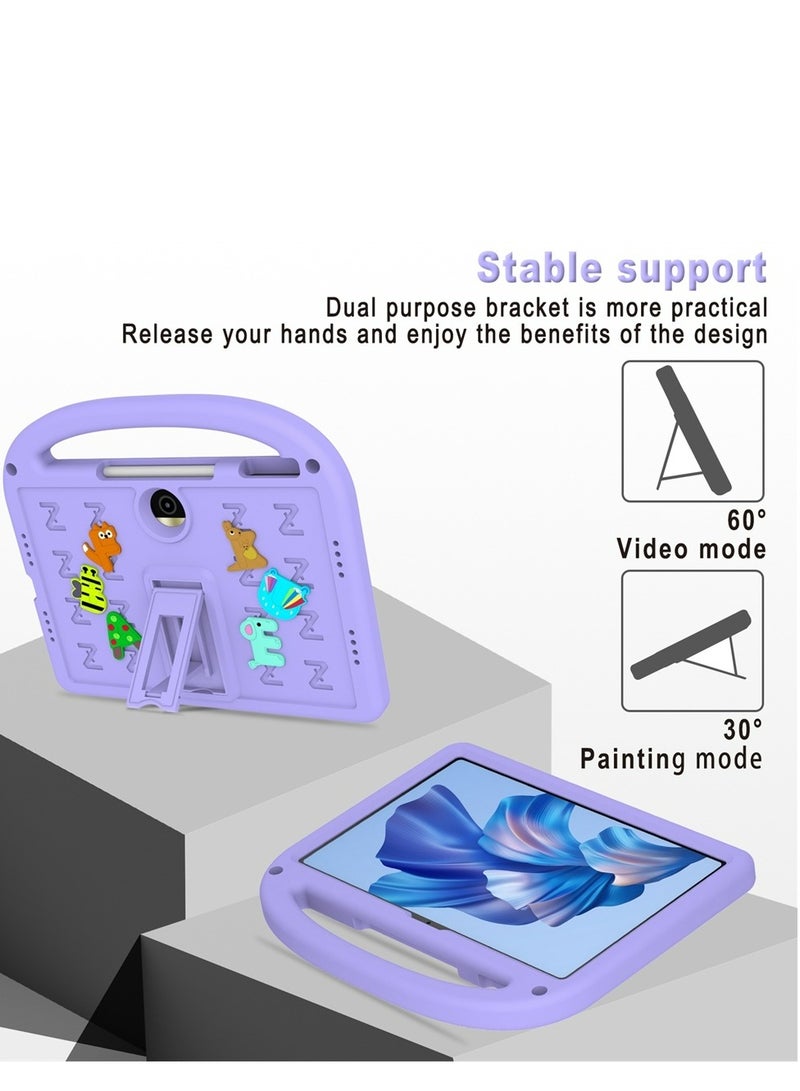 Stable support

Dual purpose bracket is more practical
Release your hands and enjoy the benefits of the design

60°
Video mode

30°
Painting mode